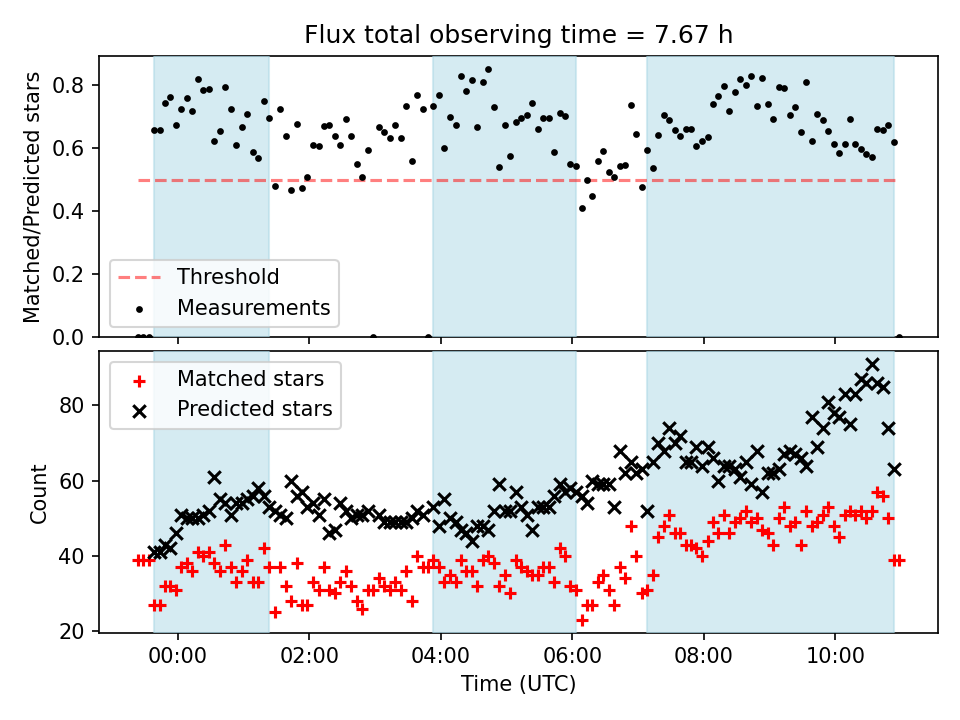 Flux total observing time = 7.67 h

Matched/Predicted stars

0.8
0.6
0.4
0.2
0.0

Threshold
Measurements

Matched stars
Predicted stars

Count

80
60
40
20

00:00
02:00
04:00
06:00
08:00
10:00

Time (UTC)